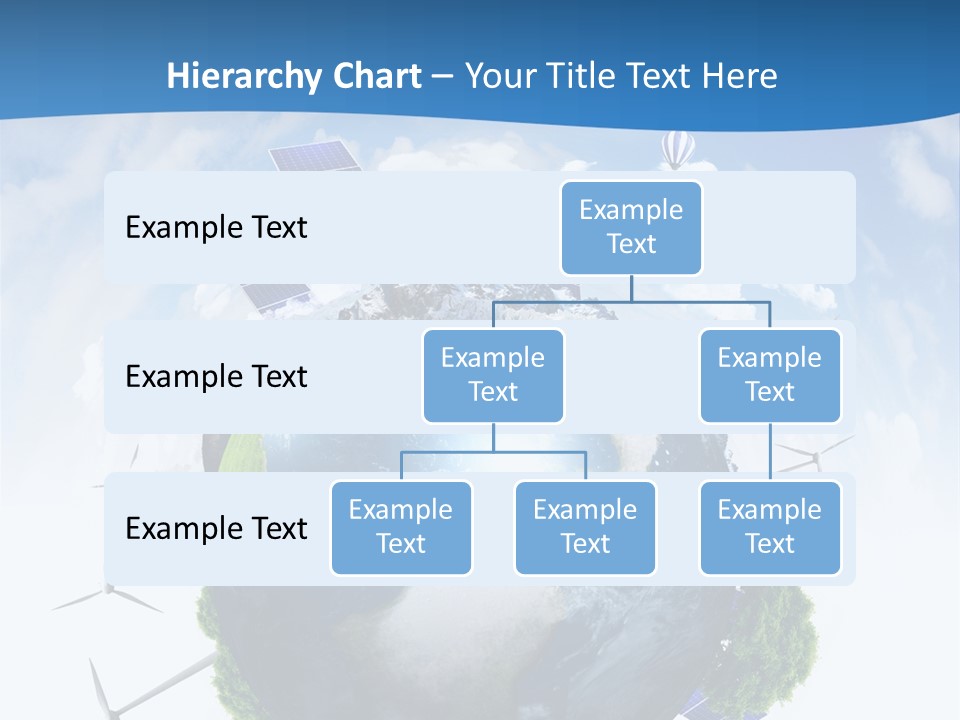 Hierarchy Chart – Your Title Text Here

Example Text

Example Text

Example Text

Example Text

Example Text

Example Text

Example Text

Example Text

Example Text